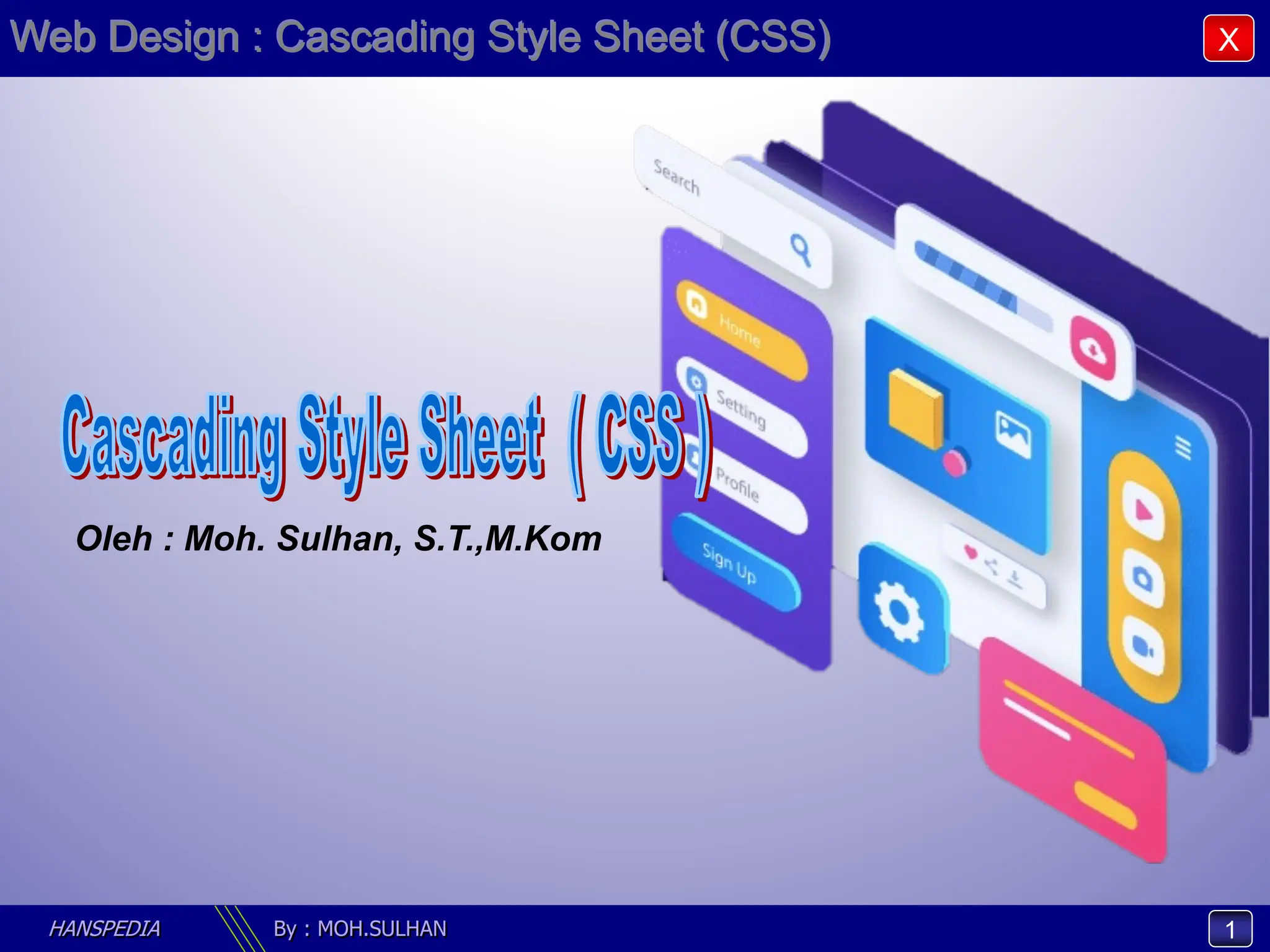 Web Design : Cascading Style Sheet (CSS)

X

Search

Home

Setting

Profile

Sign Up

Cascading Style Sheet ( CSS )

Oleh : Moh. Sulhan, S.T.,M.Kom

HANSPEDIA

By : MOH.SULHAN

1